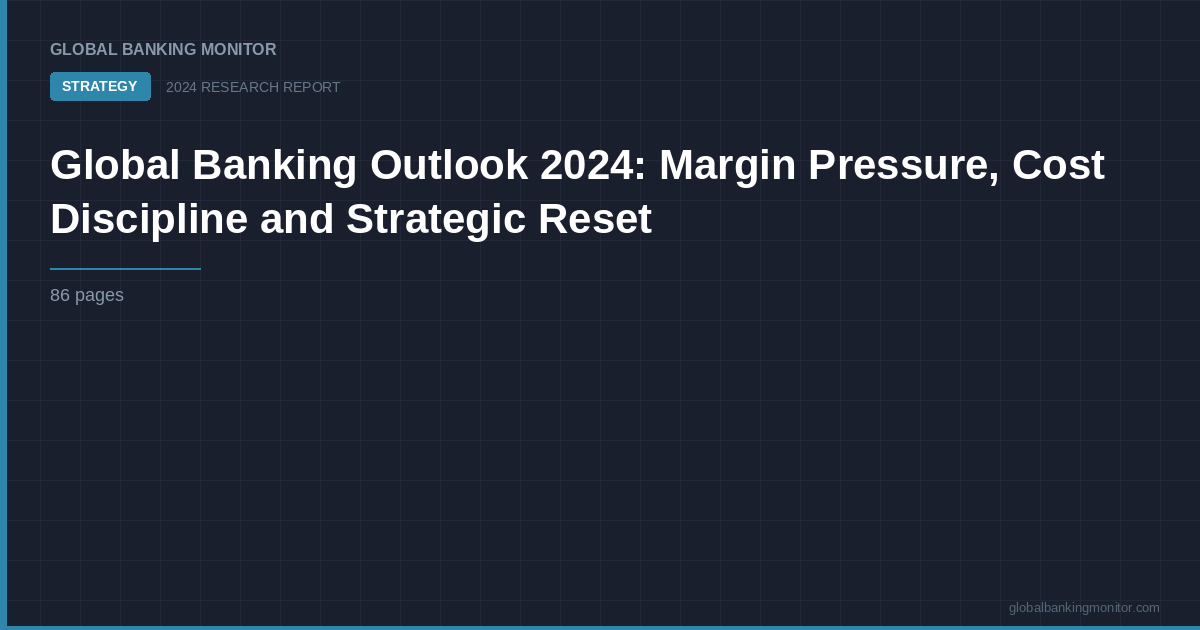 GLOBAL BANKING MONITOR

STRATEGY 2024 RESEARCH REPORT

Global Banking Outlook 2024: Margin Pressure, Cost Discipline and Strategic Reset

86 pages

globalbankingmonitor.com